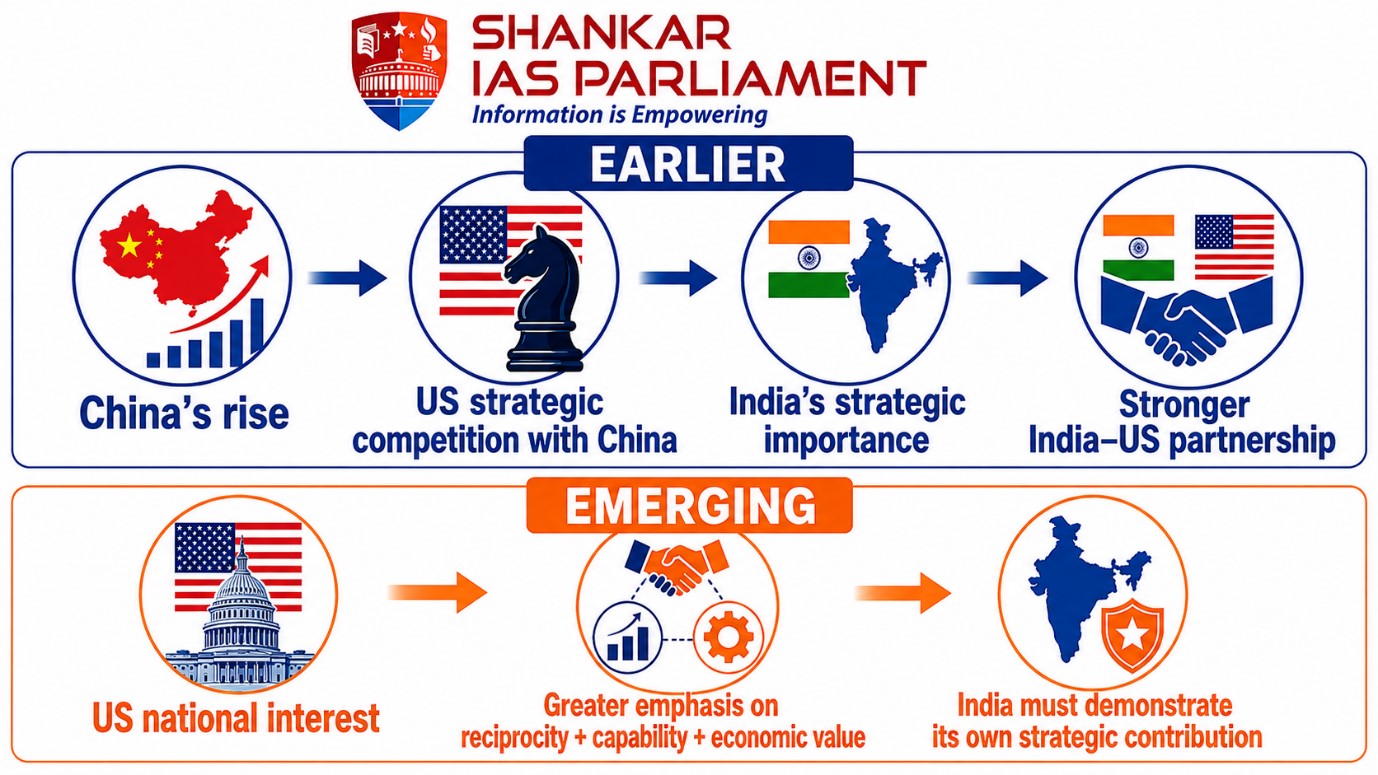 SHANKAR IAS PARLIAMENT
Information is Empowering

EARLIER

China's rise

US strategic competition with China

India's strategic importance

Stronger India–US partnership

EMERGING

US national interest

Greater emphasis on reciprocity + capability + economic value

India must demonstrate its own strategic contribution